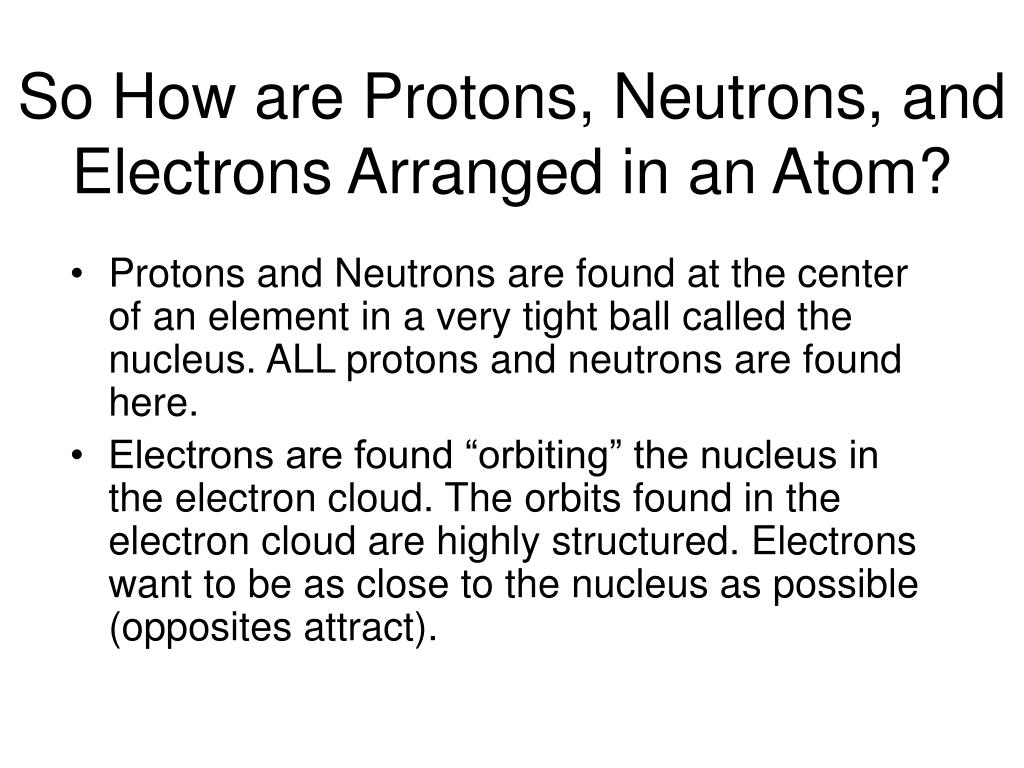 So How are Protons, Neutrons, and Electrons Arranged in an Atom?

• Protons and Neutrons are found at the center of an element in a very tight ball called the nucleus. ALL protons and neutrons are found here.
• Electrons are found “orbiting” the nucleus in the electron cloud. The orbits found in the electron cloud are highly structured. Electrons want to be as close to the nucleus as possible (opposites attract).